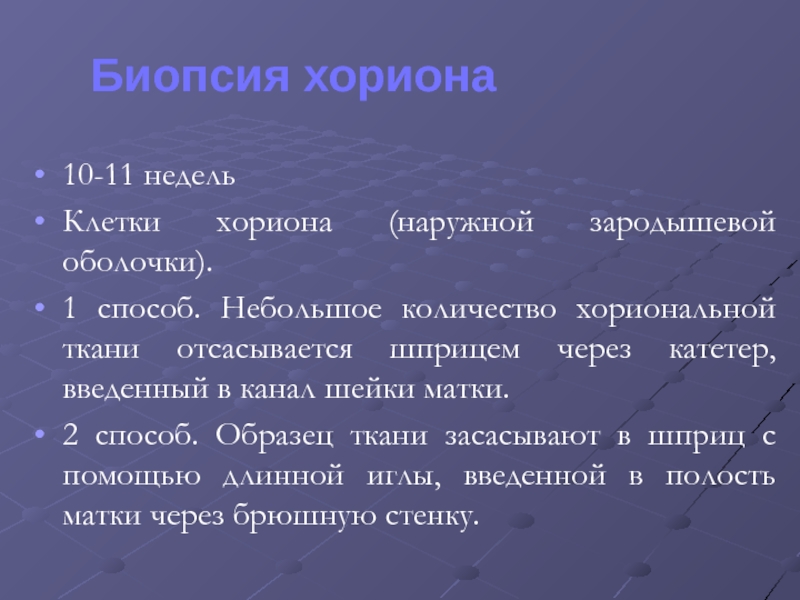 Биопсия хориона

• 10-11 недель
• Клетки хориона (наружной зародышевой оболочки).
• 1 способ. Небольшое количество хориональной ткани отсасывается шприцем через катетер, введенный в канал шейки матки.
• 2 способ. Образец ткани засасывают в шприц с помощью длинной иглы, введенной в полость матки через брюшную стенку.